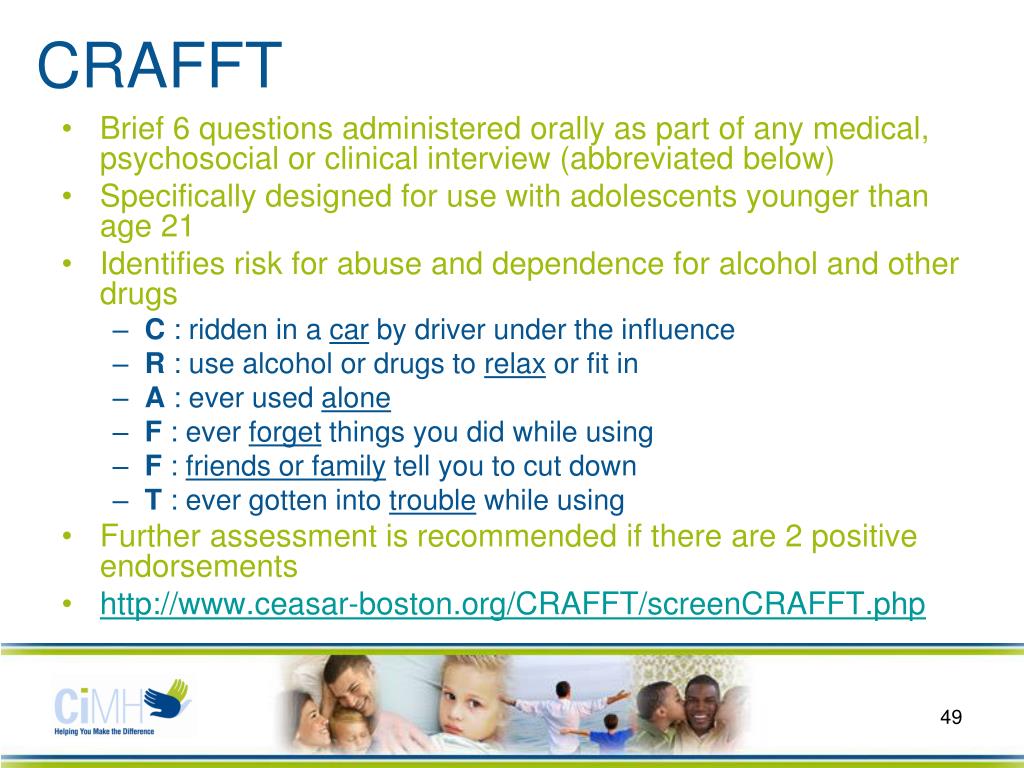 CRAFFT

• Brief 6 questions administered orally as part of any medical, psychosocial or clinical interview (abbreviated below)
• Specifically designed for use with adolescents younger than age 21
• Identifies risk for abuse and dependence for alcohol and other drugs
– C : ridden in a car by driver under the influence
– R : use alcohol or drugs to relax or fit in
– A : ever used alone
– F : ever forget things you did while using
– F : friends or family tell you to cut down
– T : ever gotten into trouble while using
• Further assessment is recommended if there are 2 positive endorsements
• http://www.ceasar-boston.org/CRAFFT/screenCRAFFT.php

CiMH
Helping You Make the Difference

49